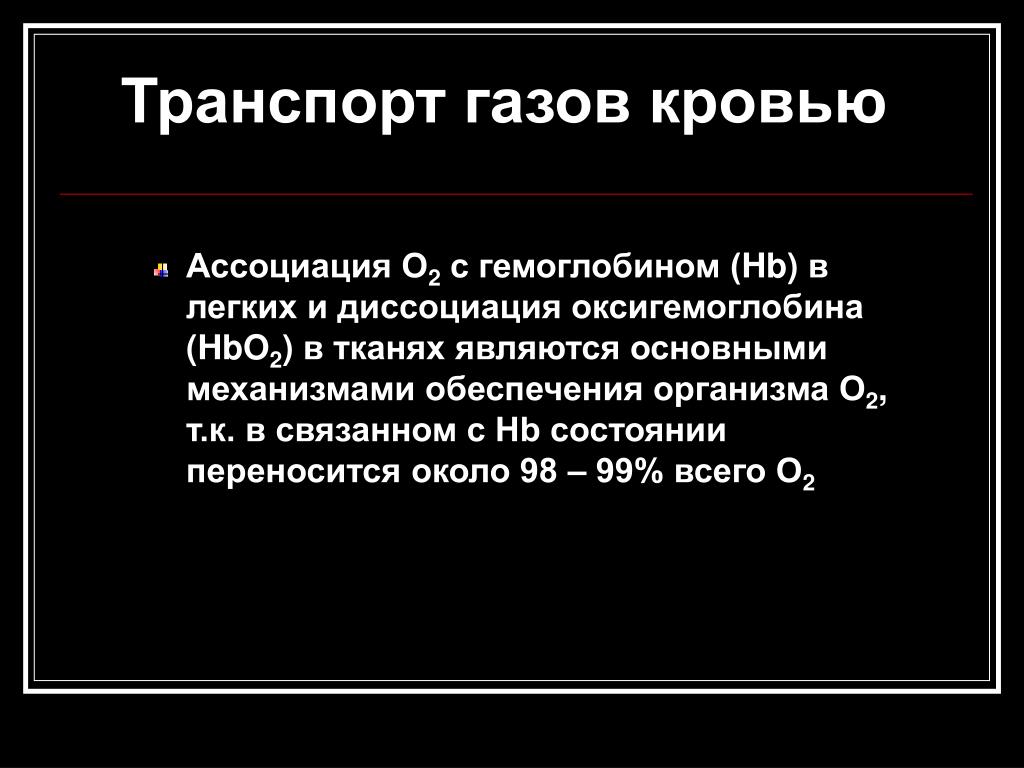 Транспорт газов кровью

Ассоциация $O_2$ с гемоглобином (Hb) в легких и диссоциация оксигемоглобина ($HbO_2$) в тканях являются основными механизмами обеспечения организма $O_2$, т.к. в связанном с Hb состоянии переносится около 98 – 99% всего $O_2$